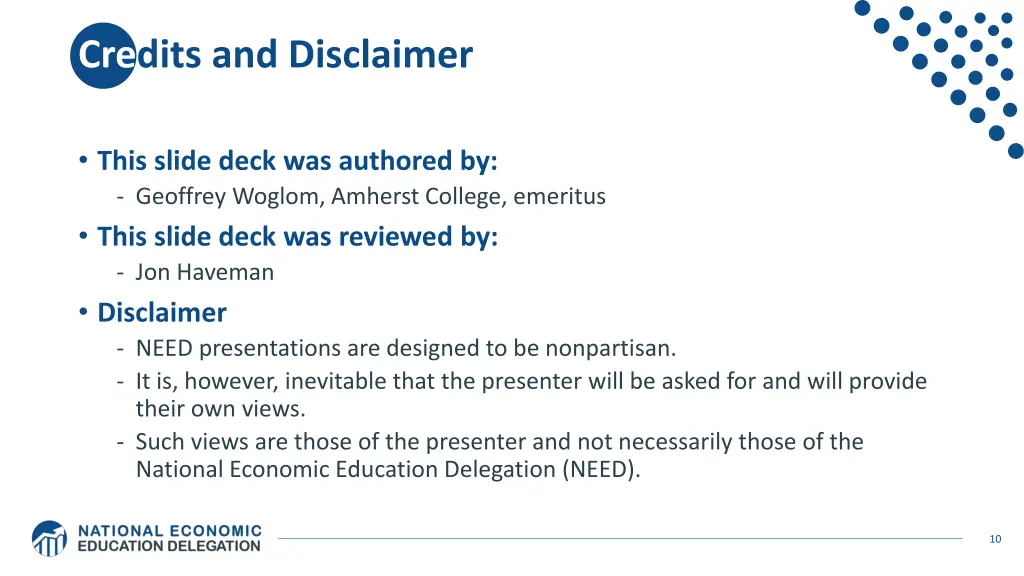 Credits and Disclaimer

• This slide deck was authored by:
- Geoffrey Woglom, Amherst College, emeritus
• This slide deck was reviewed by:
- Jon Haveman
• Disclaimer
- NEED presentations are designed to be nonpartisan.
- It is, however, inevitable that the presenter will be asked for and will provide their own views.
- Such views are those of the presenter and not necessarily those of the National Economic Education Delegation (NEED).

NATIONAL ECONOMIC EDUCATION DELEGATION

10